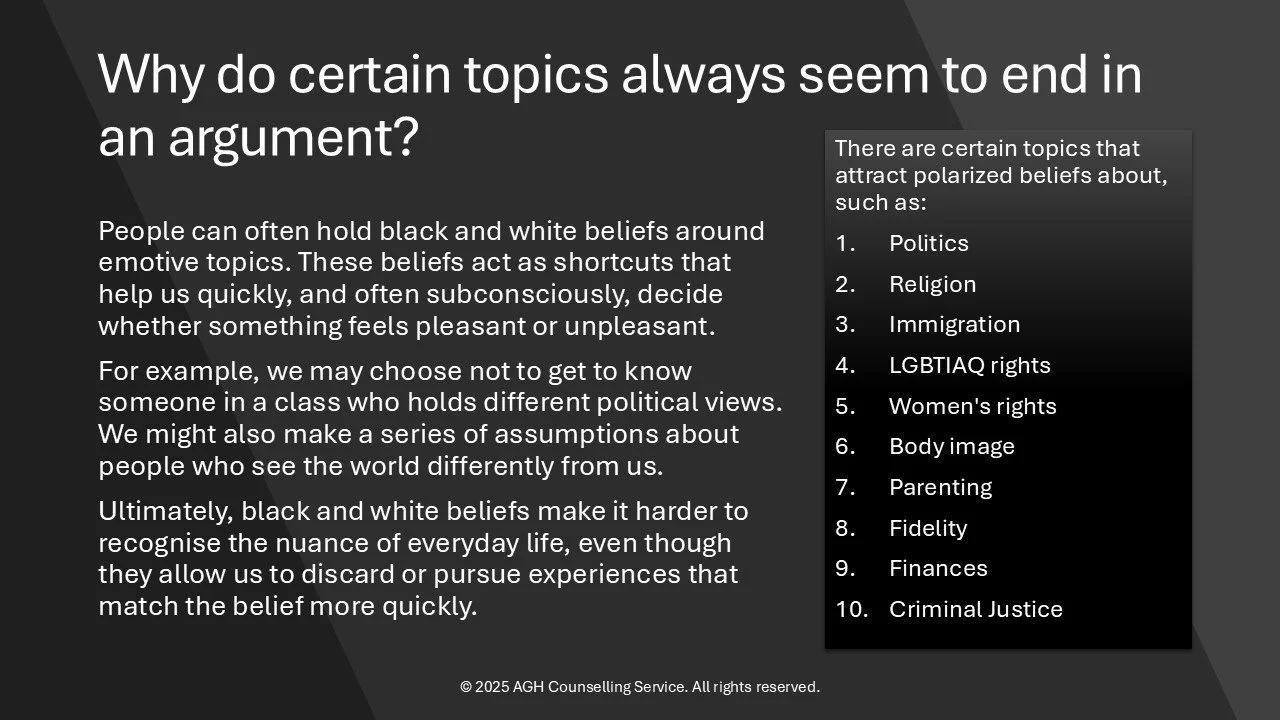 Why do certain topics always seem to end in an argument?

People can often hold black and white beliefs around emotive topics. These beliefs act as shortcuts that help us quickly, and often subconsciously, decide whether something feels pleasant or unpleasant.

For example, we may choose not to get to know someone in a class who holds different political views. We might also make a series of assumptions about people who see the world differently from us.

Ultimately, black and white beliefs make it harder to recognise the nuance of everyday life, even though they allow us to discard or pursue experiences that match the belief more quickly.

There are certain topics that attract polarized beliefs about, such as:

1. Politics
2. Religion
3. Immigration
4. LGBTIAQ rights
5. Women's rights
6. Body image
7. Parenting
8. Fidelity
9. Finances
10. Criminal Justice

© 2025 AGH Counselling Service. All rights reserved.